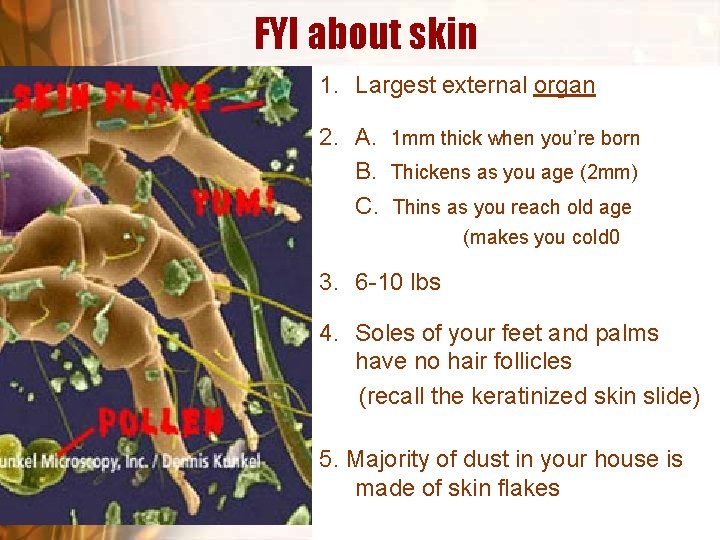 FYI about skin

SKIN FLAKE

YUM!

POLLEN

unkel Microscopy, Inc. / Dennis Kunkel

1. Largest external organ

2. A. 1mm thick when you're born
B. Thickens as you age (2mm)
C. Thins as you reach old age (makes you cold0

3. 6-10 lbs

4. Soles of your feet and palms have no hair follicles
(recall the keratinized skin slide)

5. Majority of dust in your house is made of skin flakes